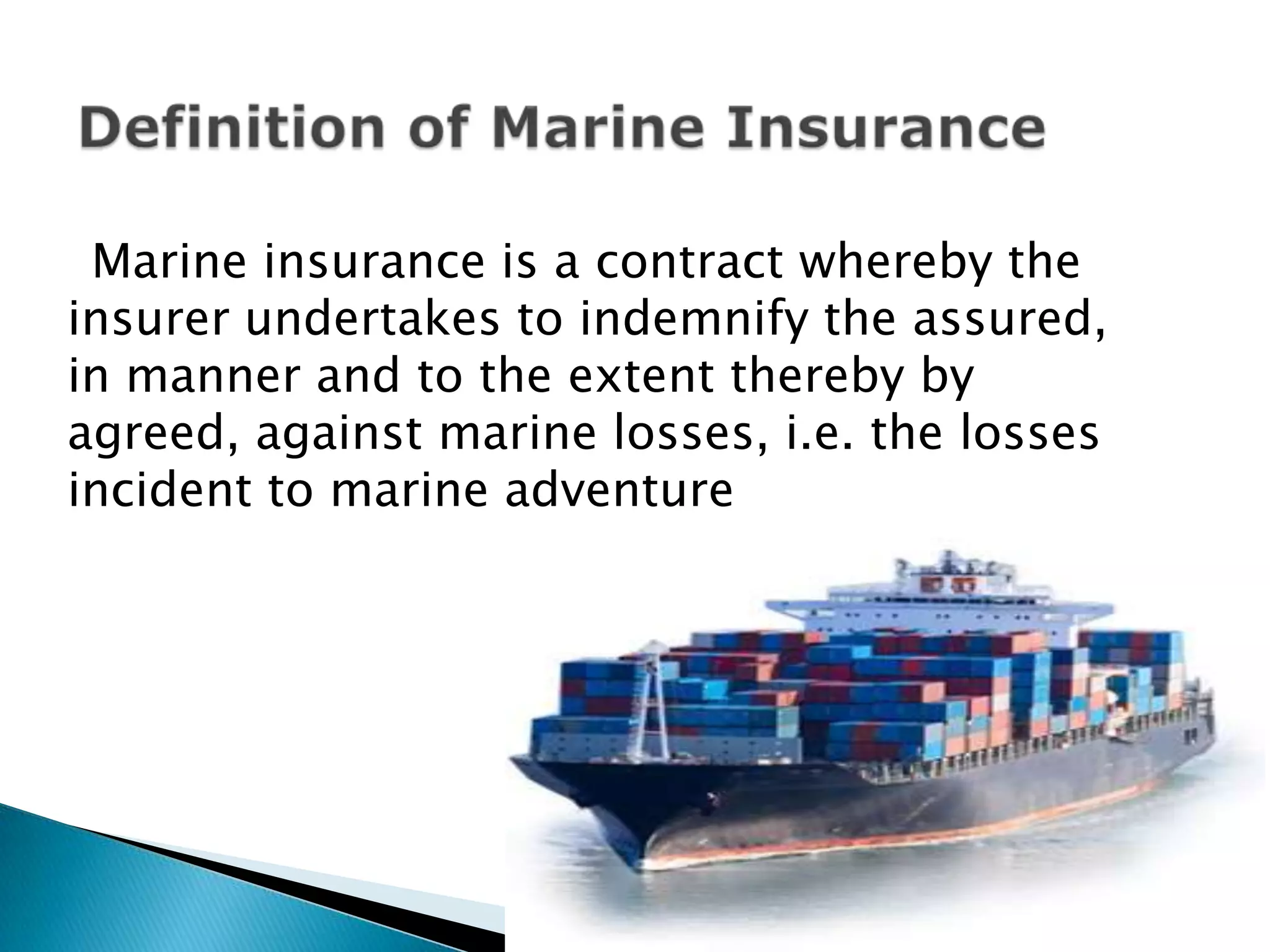 Definition of Marine Insurance

Marine insurance is a contract whereby the insurer undertakes to indemnify the assured, in manner and to the extent thereby by agreed, against marine losses, i.e. the losses incident to marine adventure